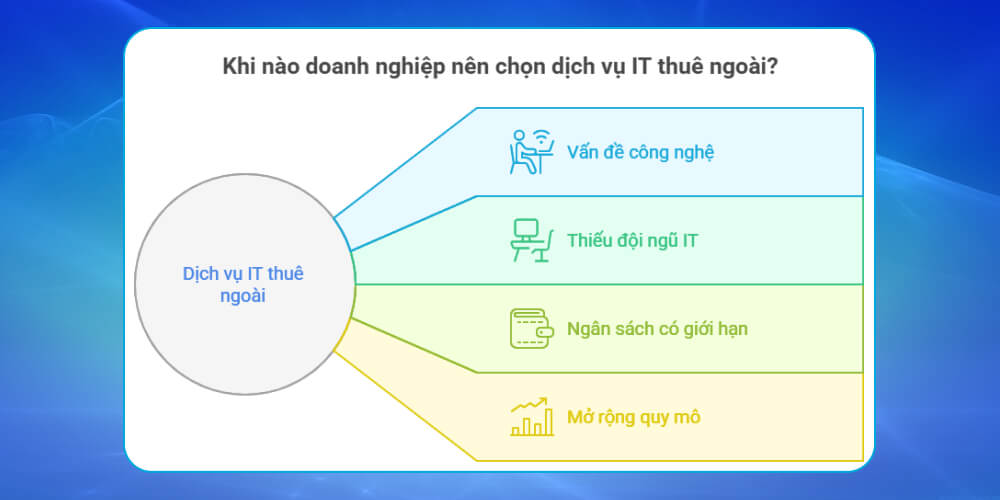 Khi nào doanh nghiệp nên chọn dịch vụ IT thuê ngoài?

Dịch vụ IT thuê ngoài

Vấn đề công nghệ

Thiếu đội ngũ IT

Ngân sách có giới hạn

Mở rộng quy mô